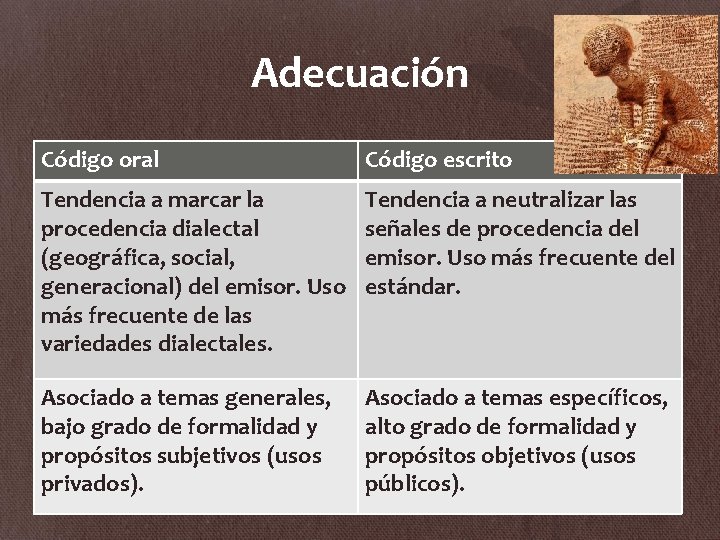 Adecuación

| Código oral | Código escrito |
|---|---|
| Tendencia a marcar la procedencia dialectal (geográfica, social, generacional) del emisor. Uso más frecuente de las variedades dialectales. | Tendencia a neutralizar las señales de procedencia del emisor. Uso más frecuente del estándar. |
| Asociado a temas generales, bajo grado de formalidad y propósitos subjetivos (usos privados). | Asociado a temas específicos, alto grado de formalidad y propósitos objetivos (usos públicos). |